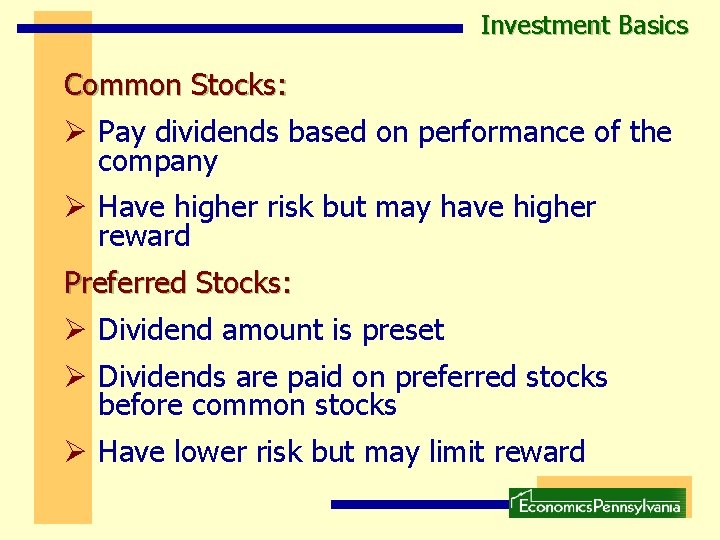 Investment Basics

Common Stocks:

➢ Pay dividends based on performance of the company

➢ Have higher risk but may have higher reward

Preferred Stocks:

➢ Dividend amount is preset

➢ Dividends are paid on preferred stocks before common stocks

➢ Have lower risk but may limit reward

EconomicsPennsylvania